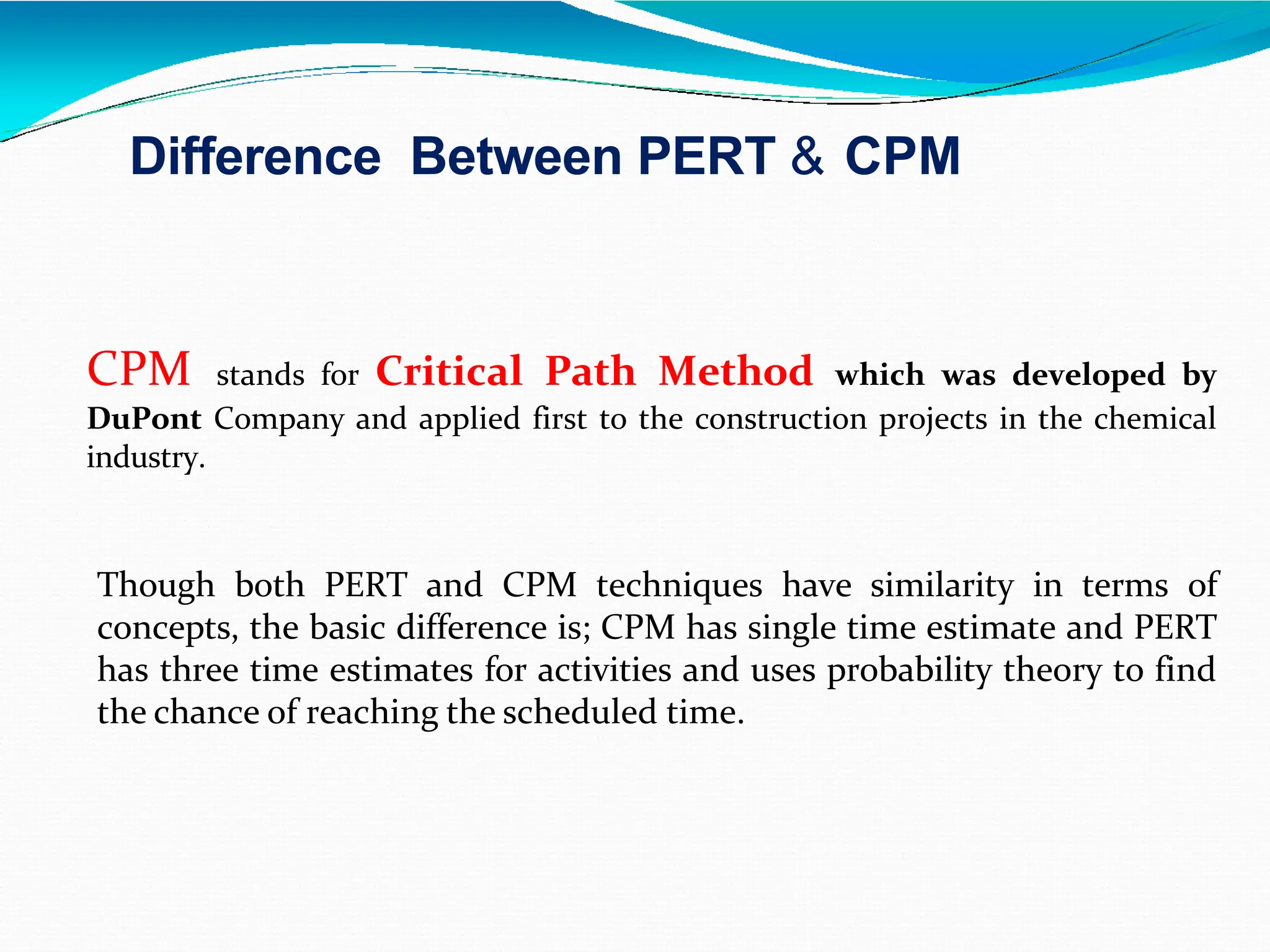 Difference Between PERT & CPM

CPM stands for Critical Path Method which was developed by DuPont Company and applied first to the construction projects in the chemical industry.

Though both PERT and CPM techniques have similarity in terms of concepts, the basic difference is; CPM has single time estimate and PERT has three time estimates for activities and uses probability theory to find the chance of reaching the scheduled time.